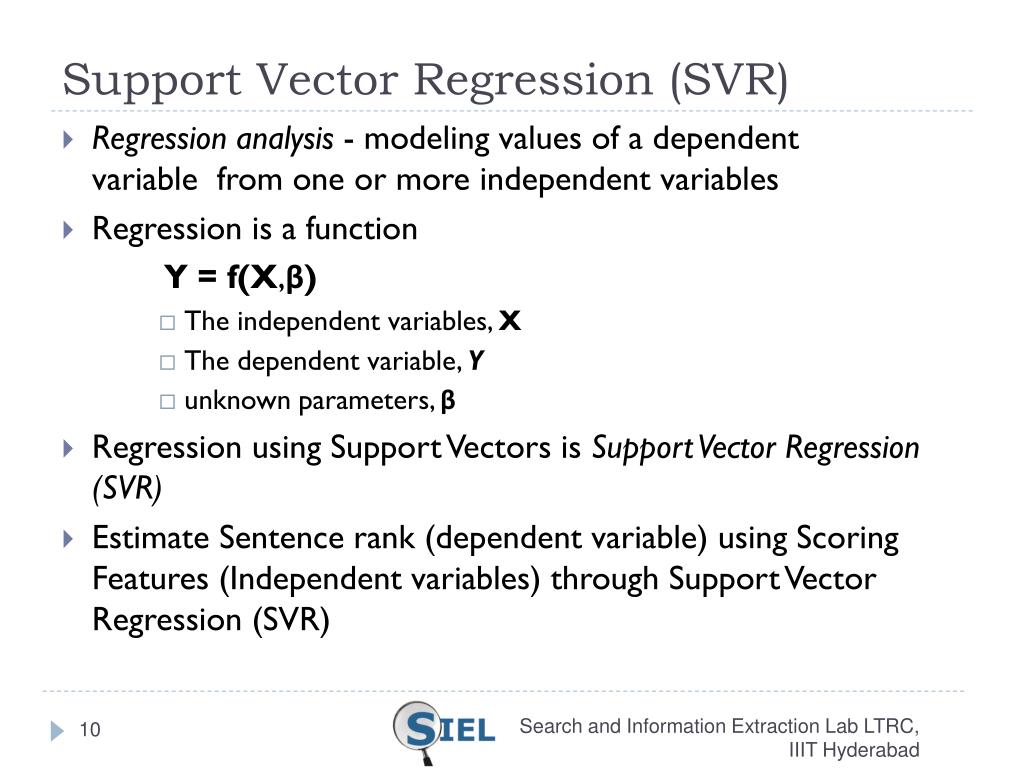 Support Vector Regression (SVR)

Regression analysis - modeling values of a dependent variable from one or more independent variables

Regression is a function

Y = f(X,β)

The independent variables, X

The dependent variable, Y

unknown parameters, β

Regression using Support Vectors is Support Vector Regression (SVR)

Estimate Sentence rank (dependent variable) using Scoring Features (Independent variables) through Support Vector Regression (SVR)

10

SIEL

Search and Information Extraction Lab LTRC, IIIT Hyderabad